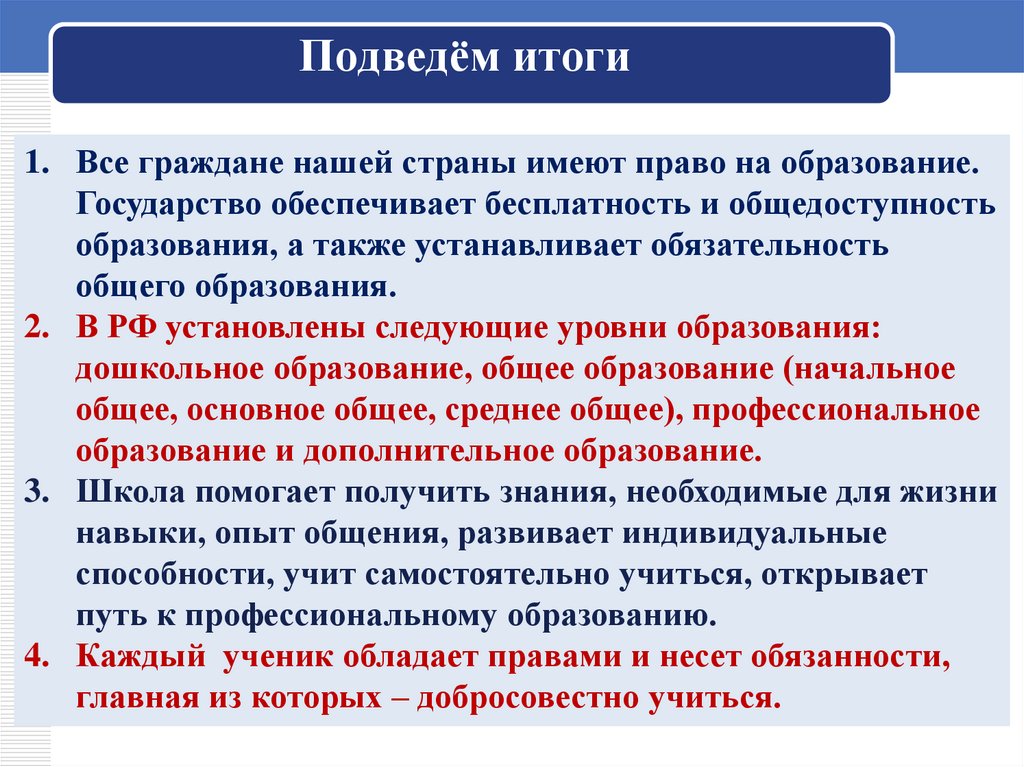 Подведём итоги

1. Все граждане нашей страны имеют право на образование. Государство обеспечивает бесплатность и общедоступность образования, а также устанавливает обязательность общего образования.
2. В РФ установлены следующие уровни образования: дошкольное образование, общее образование (начальное общее, основное общее, среднее общее), профессиональное образование и дополнительное образование.
3. Школа помогает получить знания, необходимые для жизни навыки, опыт общения, развивает индивидуальные способности, учит самостоятельно учиться, открывает путь к профессиональному образованию.
4. Каждый  ученик обладает правами и несет обязанности, главная из которых – добросовестно учиться.